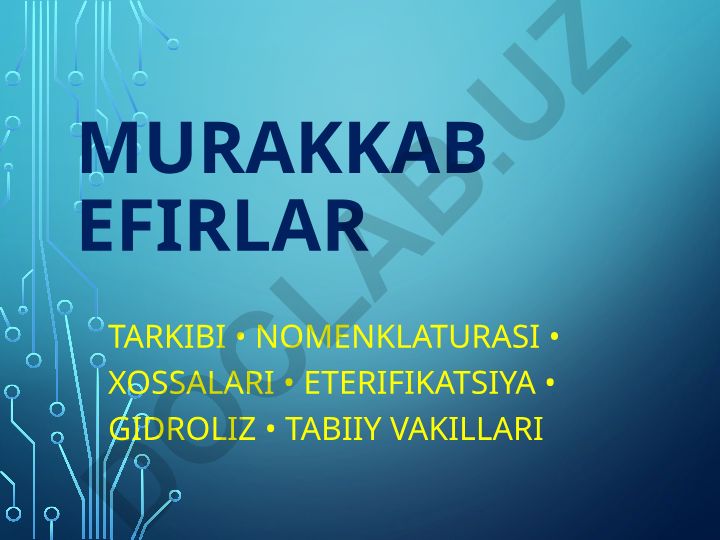 MURAKKAB EFIRLAR

TARKIBI • NOMENKLATURASI • XOSSALARI • ETERIFIKATSIYA • GIDROLIZ • TABIIY VAKILLARI

DOCLAB.UZ